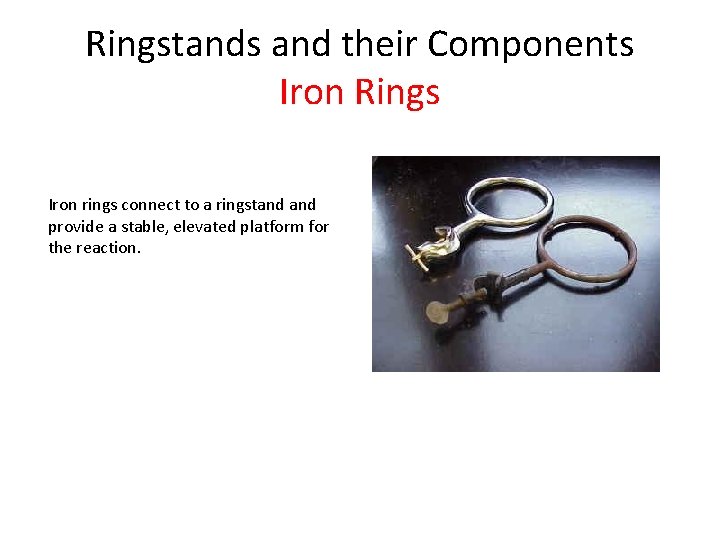 Ringstands and their Components
Iron Rings

Iron rings connect to a ringstand and provide a stable, elevated platform for the reaction.